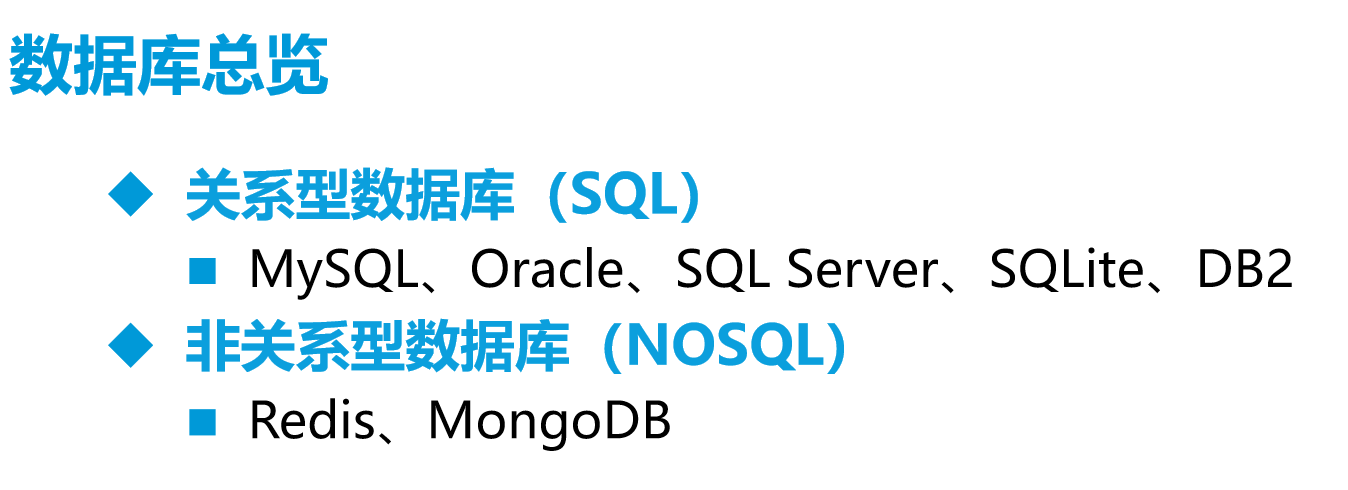 数据库总览

◆ 关系型数据库（SQL）

■ MySQL、Oracle、SQL Server、SQLite、DB2

◆ 非关系型数据库（NOSQL）

■ Redis、MongoDB